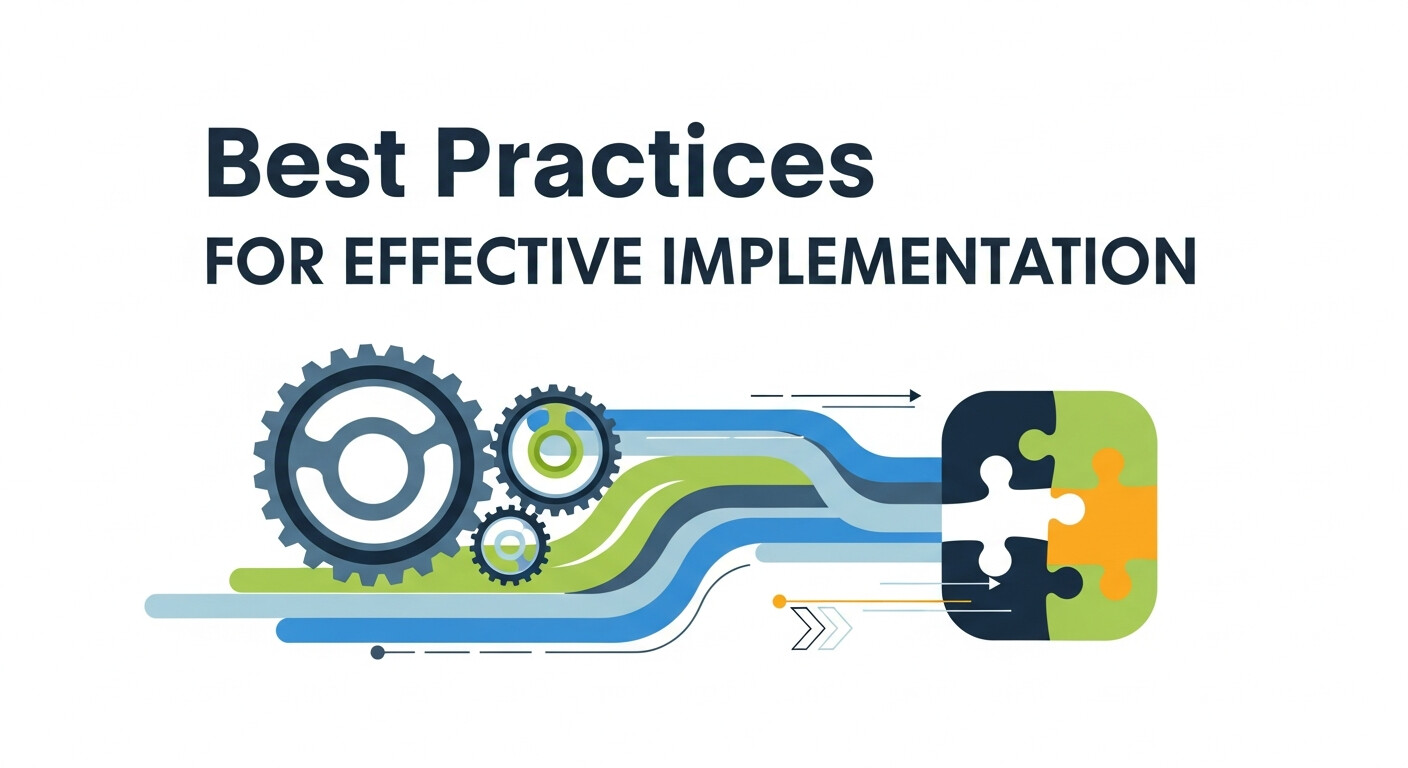 Best Practices
FOR EFFECTIVE IMPLEMENTATION